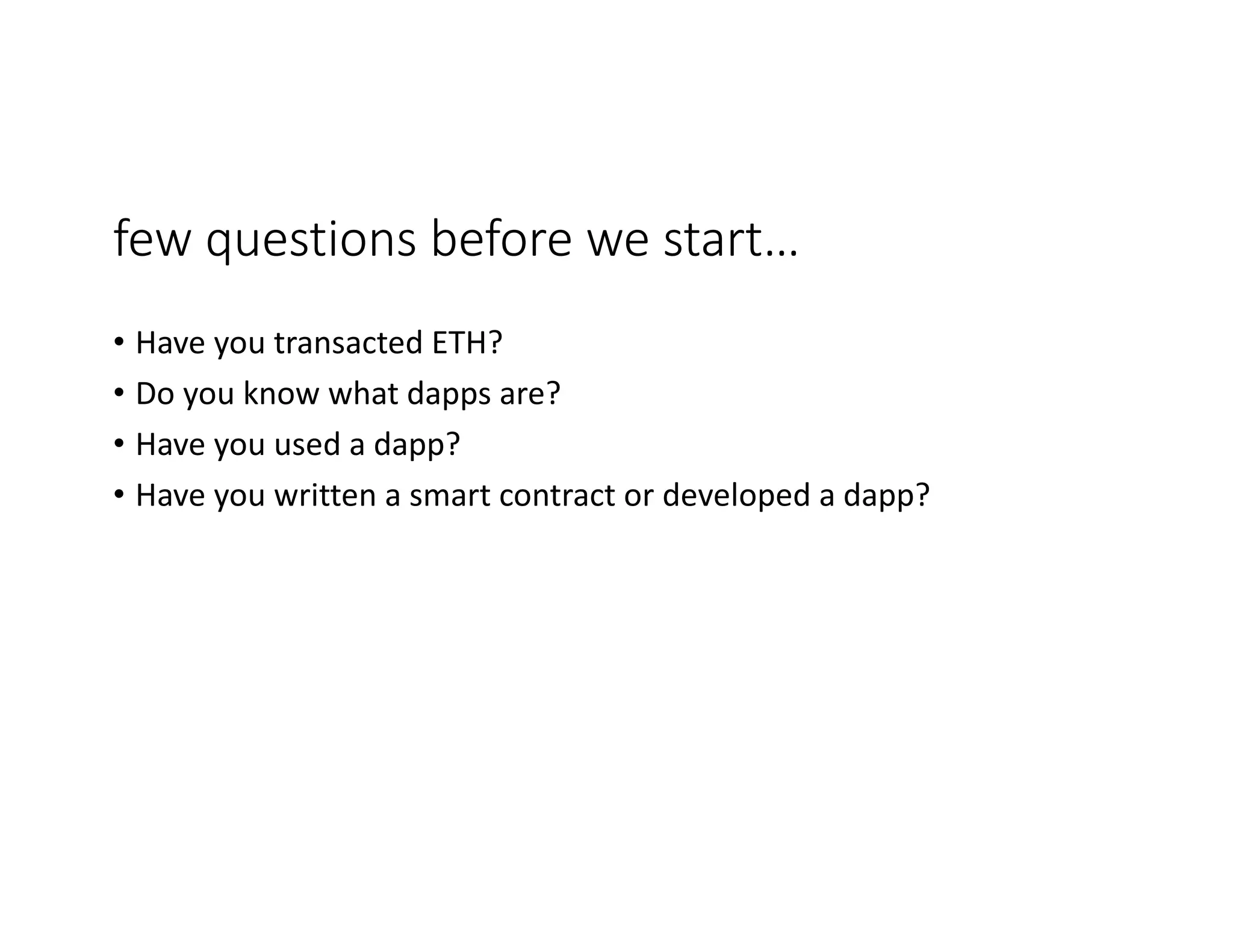 few questions before we start…

• Have you transacted ETH?
• Do you know what dapps are?
• Have you used a dapp?
• Have you written a smart contract or developed a dapp?